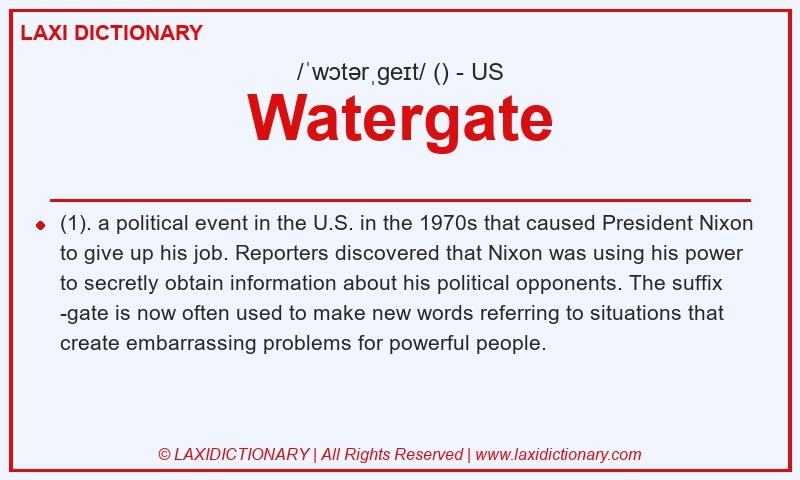 LAXI DICTIONARY

/ˈwɔtərˌgeɪt/ () - US

Watergate

(1). a political event in the U.S. in the 1970s that caused President Nixon to give up his job. Reporters discovered that Nixon was using his power to secretly obtain information about his political opponents. The suffix -gate is now often used to make new words referring to situations that create embarrassing problems for powerful people.

© LAXIDICTIONARY | All Rights Reserved | www.laxidictionary.com